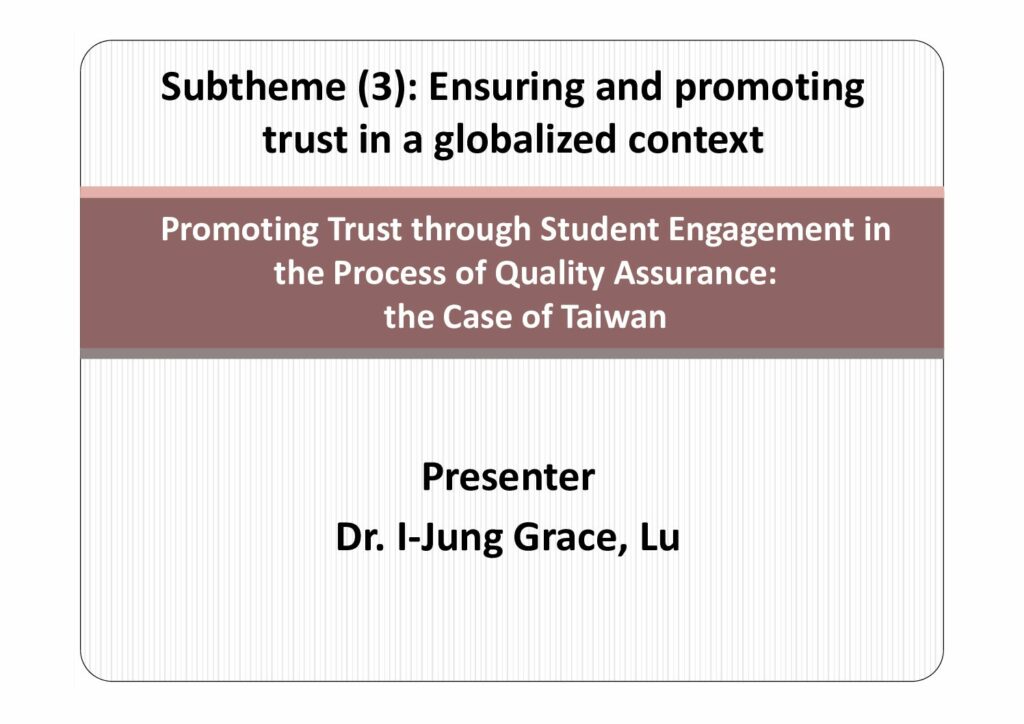 Subtheme (3): Ensuring and promoting trust in a globalized context

Promoting Trust through Student Engagement in the Process of Quality Assurance: the Case of Taiwan

Presenter

Dr. I-Jung Grace, Lu